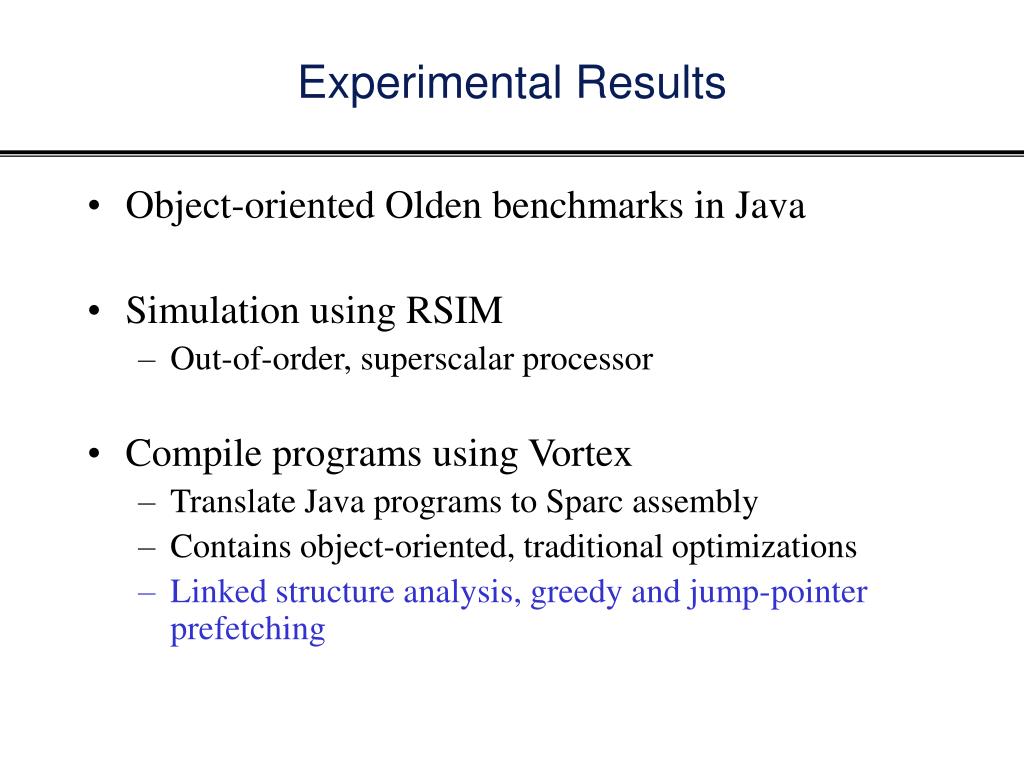 Experimental Results

• Object-oriented Olden benchmarks in Java

• Simulation using RSIM
– Out-of-order, superscalar processor

• Compile programs using Vortex
– Translate Java programs to Sparc assembly
– Contains object-oriented, traditional optimizations
– Linked structure analysis, greedy and jump-pointer prefetching